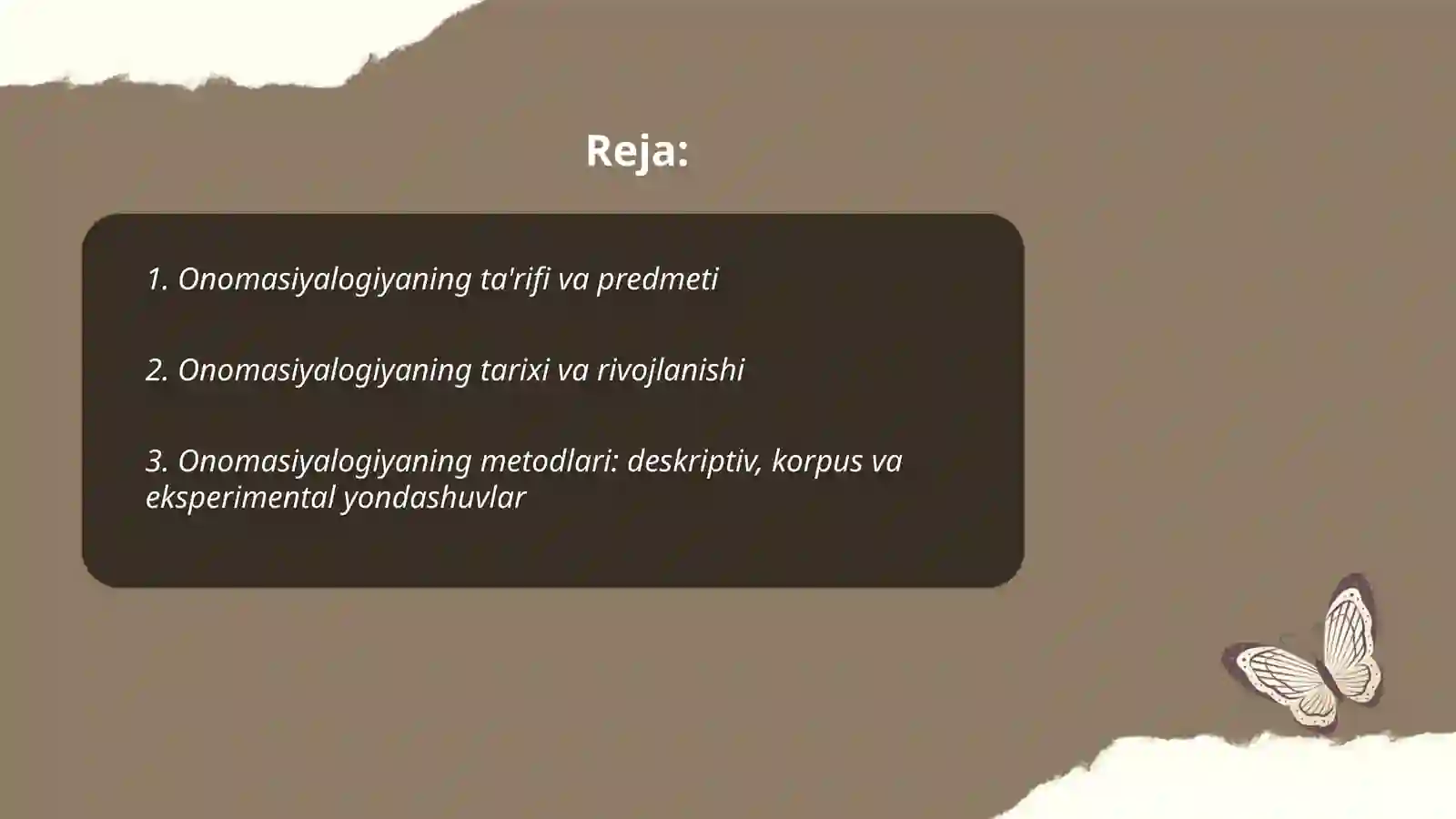 Reja:

1. Onomasiyalogiyaning ta'rifi va predmeti

2. Onomasiyalogiyaning tarixi va rivojlanishi

3. Onomasiyalogiyaning metodlari: deskriptiv, korpus va eksperimental yondashuvlar